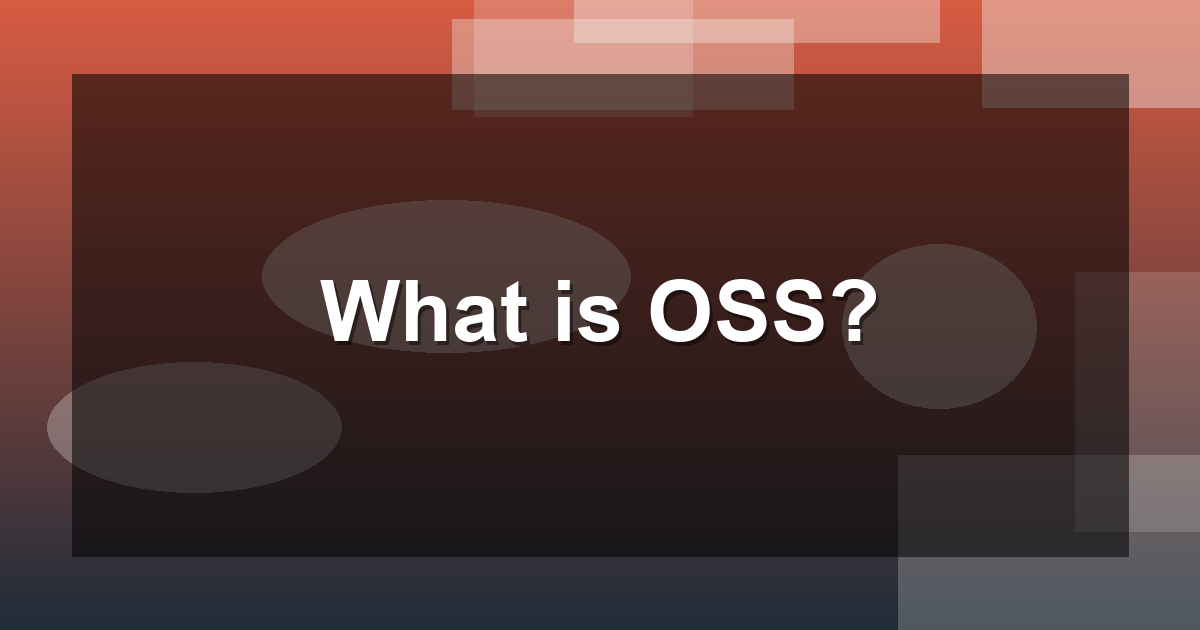 What is OSS?